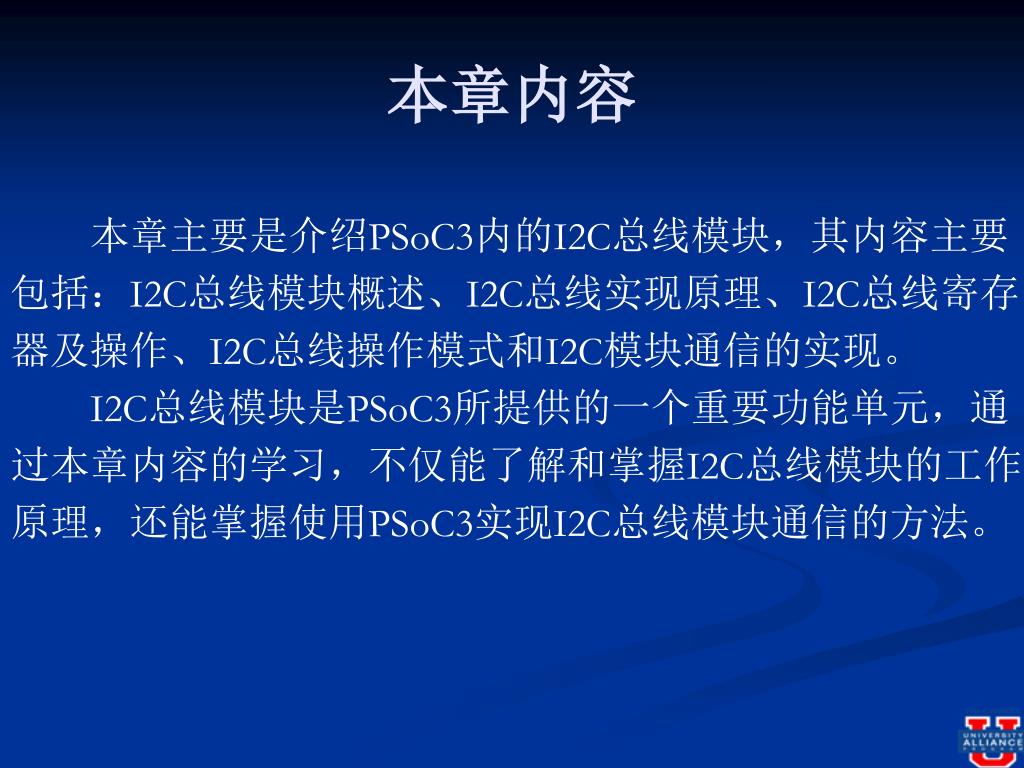 本章内容

本章主要是介绍PSoC3内的I2C总线模块，其内容主要包括：I2C总线模块概述、I2C总线实现原理、I2C总线寄存器及操作、I2C总线操作模式和I2C模块通信的实现。

I2C总线模块是PSoC3所提供的一个重要功能单元，通过本章内容的学习，不仅能了解和掌握I2C总线模块的工作原理，还能掌握使用PSoC3实现I2C总线模块通信的方法。

UNIVERSITY ALLIANCE